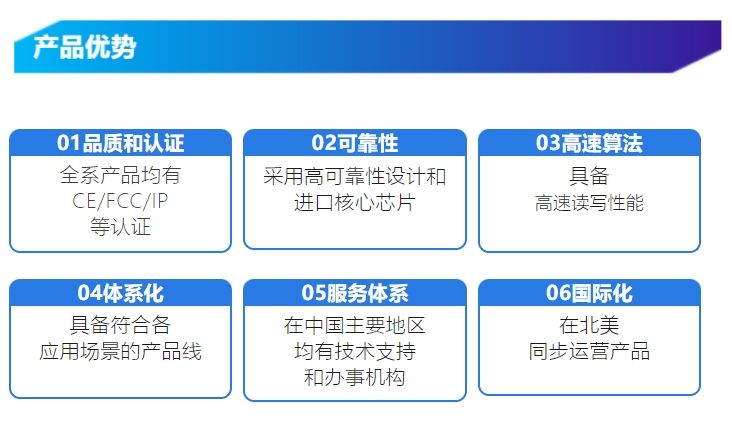 产品优势

01品质和认证
全系产品均有
CE/FCC/IP
等认证

02可靠性
采用高可靠性设计和
进口核心芯片

03高速算法
具备
高速读写性能

04体系化
具备符合各
应用场景的产品线

05服务体系
在中国主要地区
均有技术支持
和办事机构

06国际化
在北美
同步运营产品